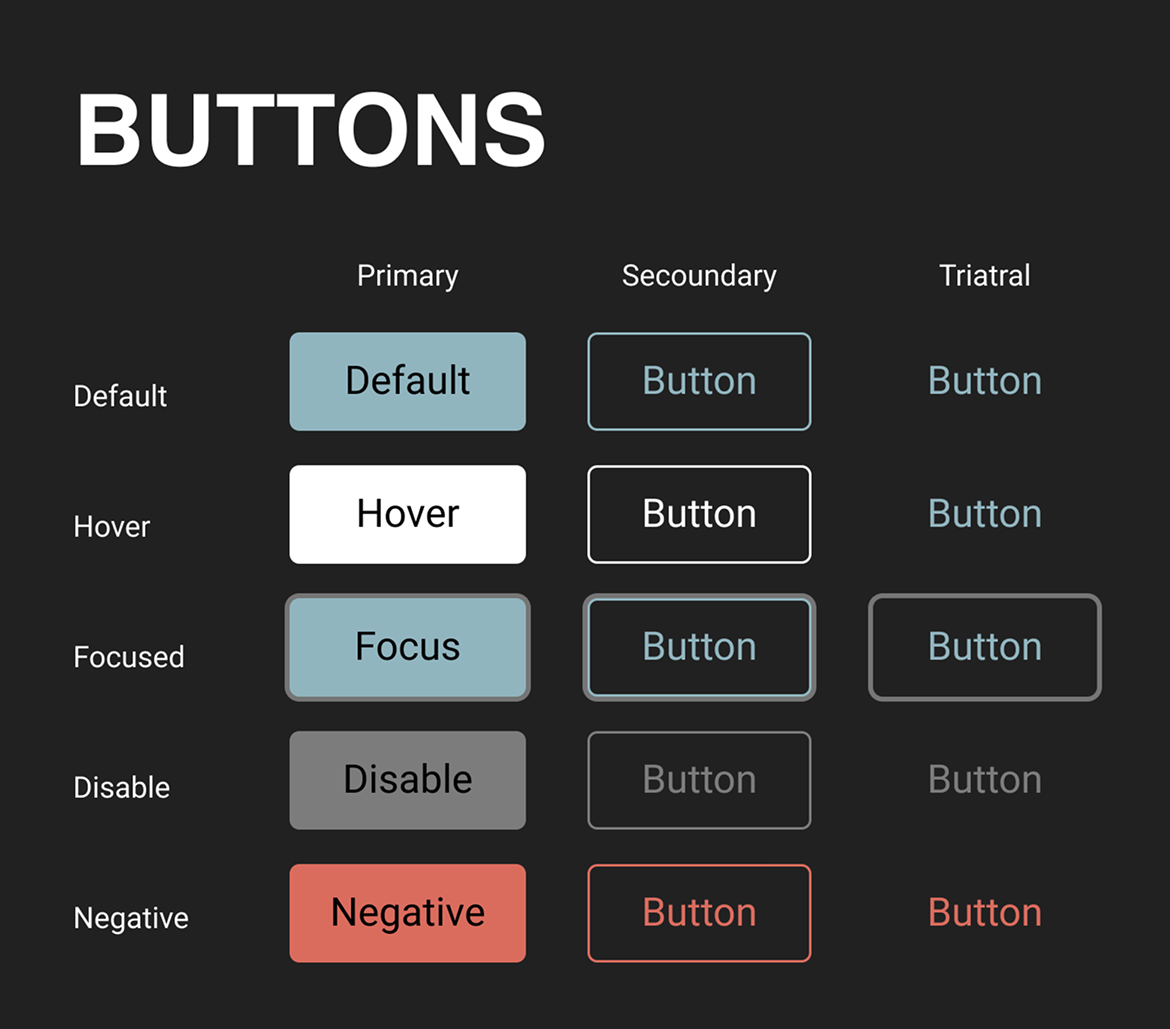 BUTTONS

| | Primary | Secoundary | Triatral |
|---|---|---|---|
| Default | Default | Button | Button |
| Hover | Hover | Button | Button |
| Focused | Focus | Button | Button |
| Disable | Disable | Button | Button |
| Negative | Negative | Button | Button |